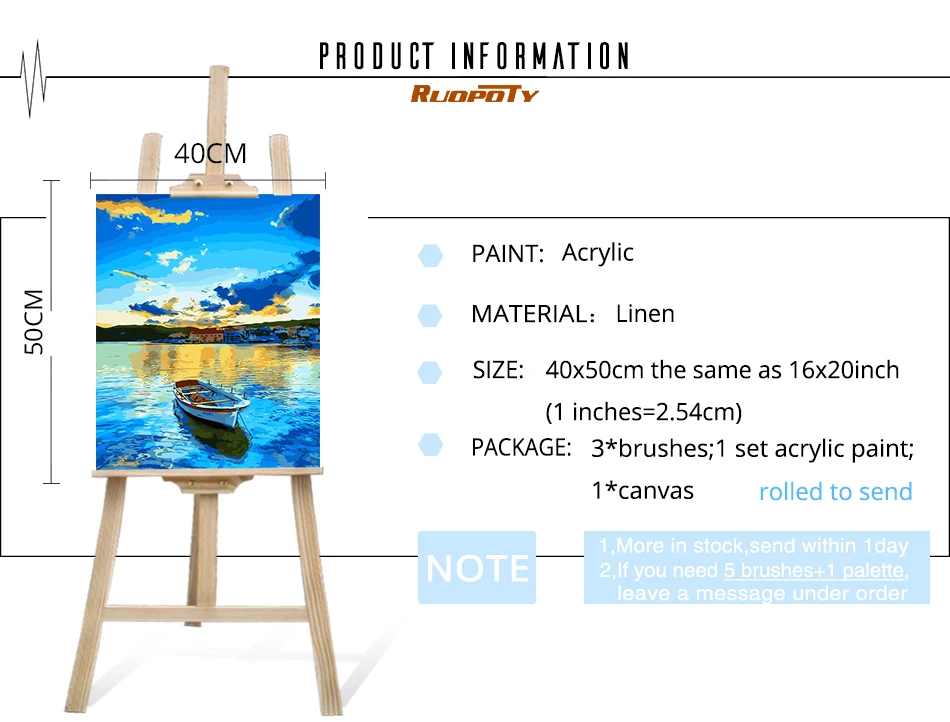 PRODUCT INFORMATION

RUOPOTY

40CM

50CM

PAINT: Acrylic

MATERIAL: Linen

SIZE: 40x50cm the same as 16x20inch (1 inches=2.54cm)

PACKAGE: 3*brushes;1 set acrylic paint; 1*canvas rolled to send

NOTE

1,More in stock,send within 1day
2,If you need 5 brushes+1 palette, leave a message under order